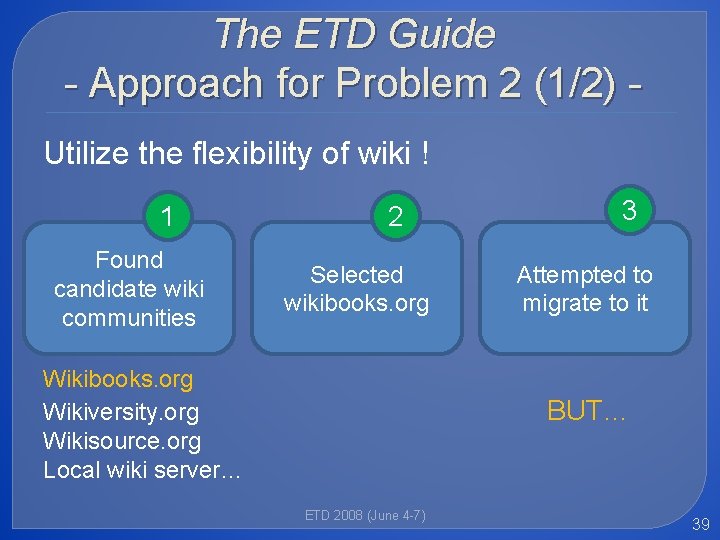 The ETD Guide
- Approach for Problem 2 (1/2) -

Utilize the flexibility of wiki !

1
Found candidate wiki communities

2
Selected wikibooks.org

3
Attempted to migrate to it

Wikibooks.org
Wikiversity.org
Wikisource.org
Local wiki server...

BUT...

ETD 2008 (June 4-7)

39